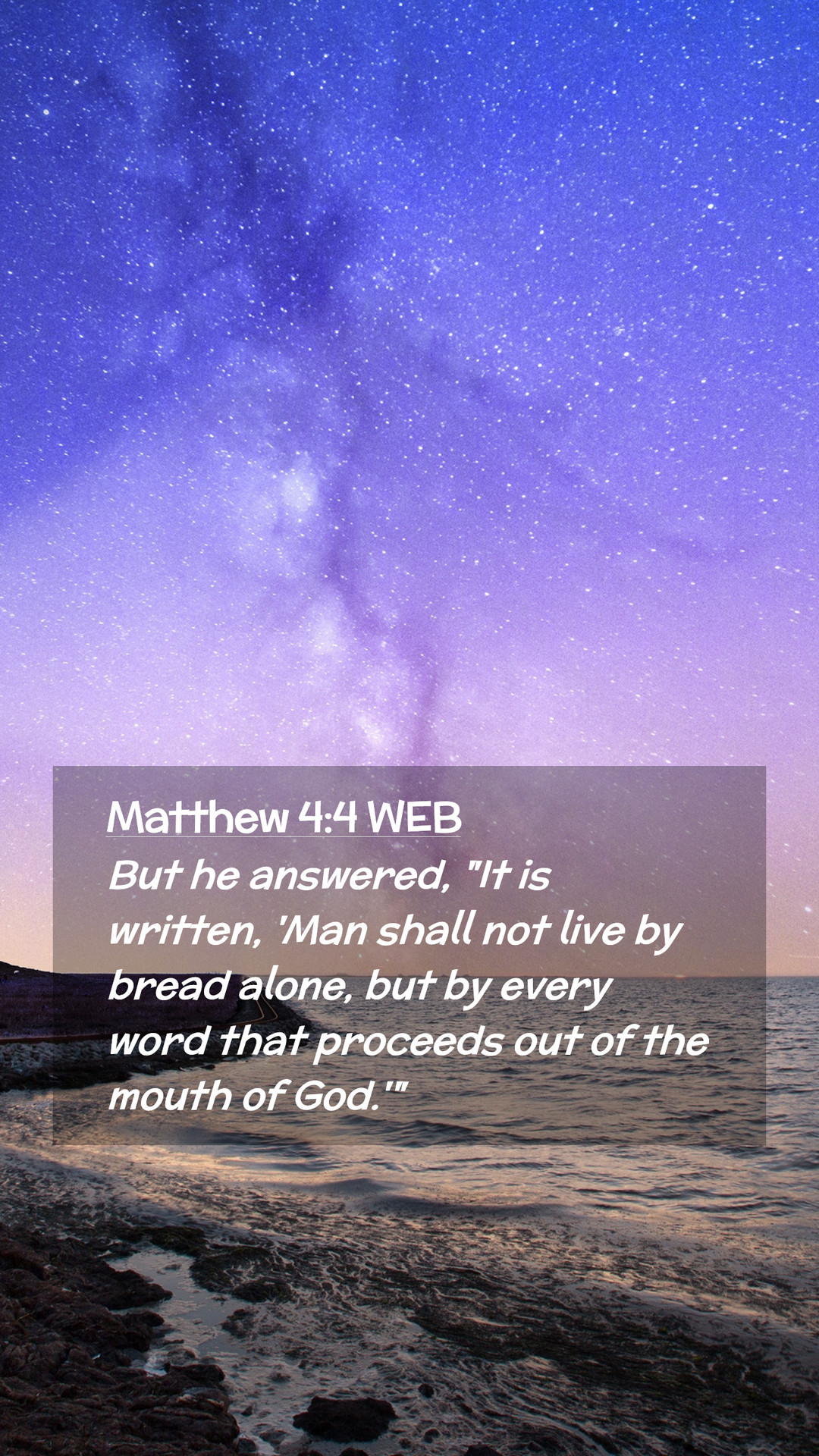 Matthew 4:4 WEB
But he answered, "It is written, 'Man shall not live by bread alone, but by every word that proceeds out of the mouth of God.'"